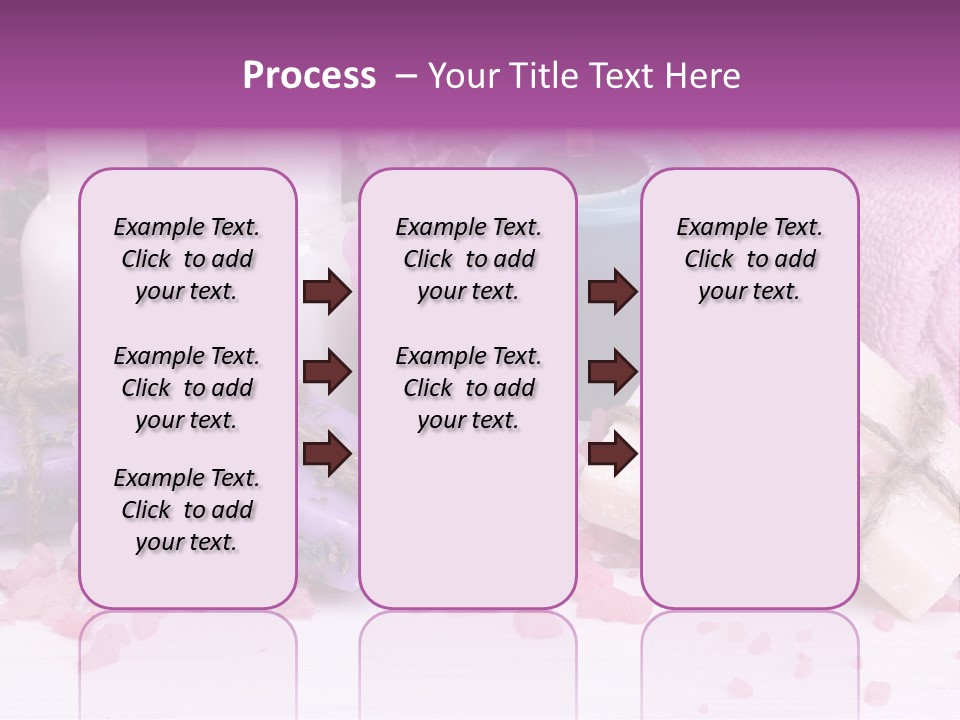 Process – Your Title Text Here

Example Text. Click to add your text.

Example Text. Click to add your text.

Example Text. Click to add your text.

Example Text. Click to add your text.

Example Text. Click to add your text.

Example Text. Click to add your text.